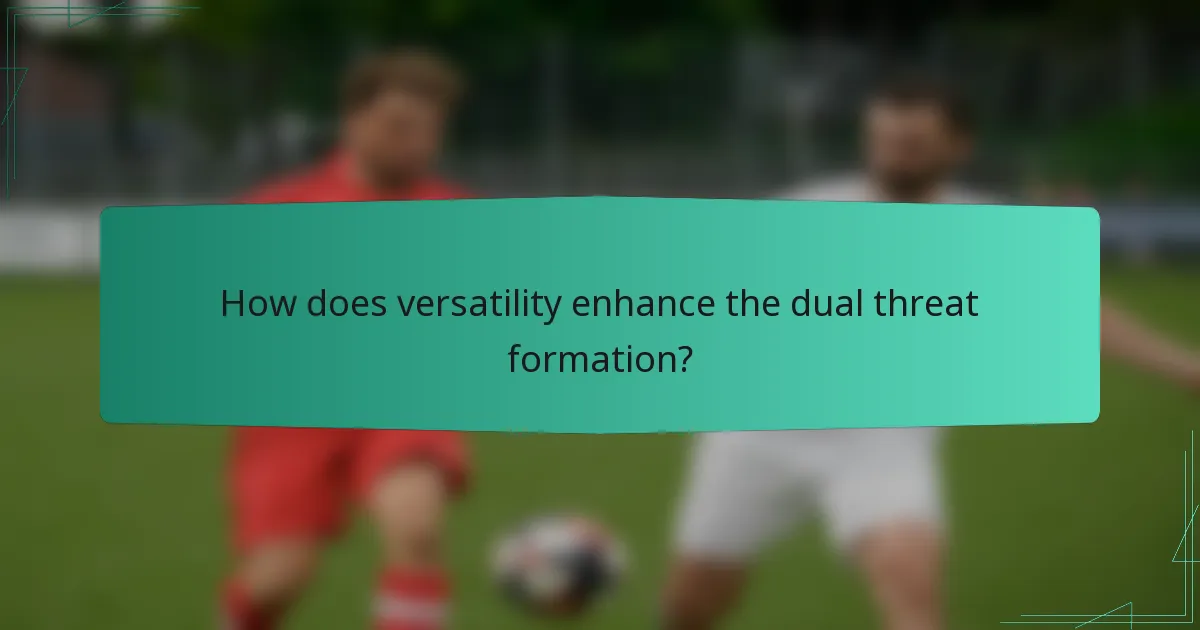 How does versatility enhance the dual threat formation?